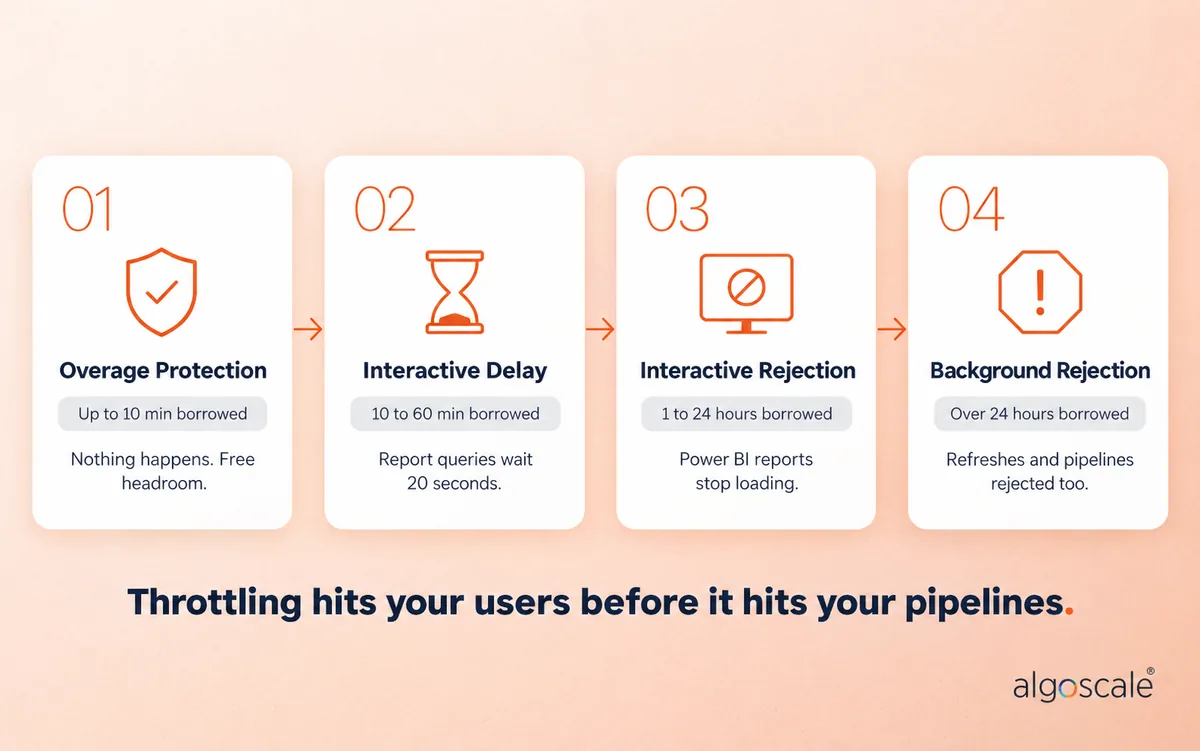 01

Overage Protection

Up to 10 min borrowed

Nothing happens. Free headroom.

02

Interactive Delay

10 to 60 min borrowed

Report queries wait 20 seconds.

03

Interactive Rejection

1 to 24 hours borrowed

Power BI reports stop loading.

04

Background Rejection

Over 24 hours borrowed

Refreshes and pipelines rejected too.

Throttling hits your users before it hits your pipelines.

algoscale®